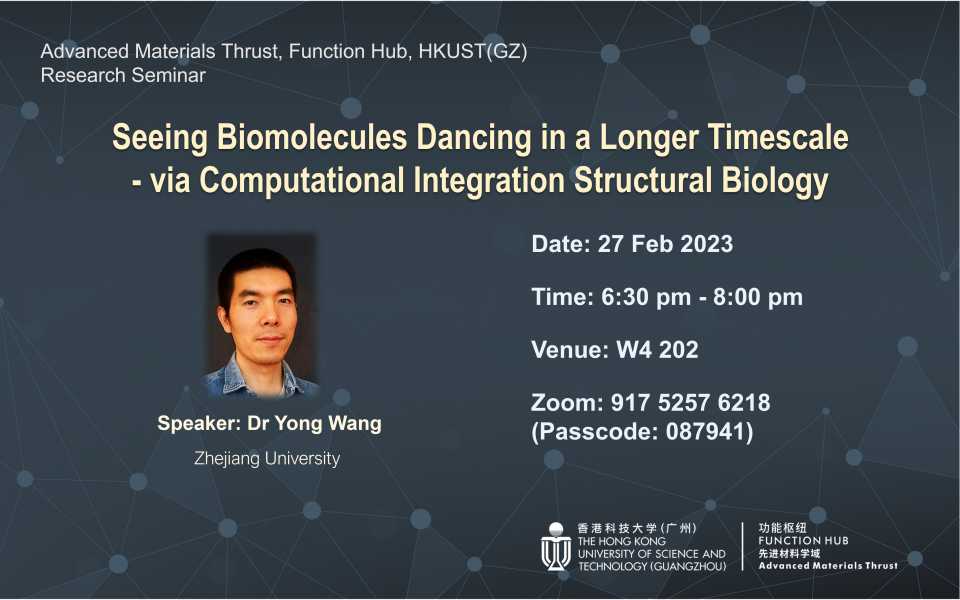 Advanced Materials Thrust, Function Hub, HKUST(GZ)
Research Seminar

Seeing Biomolecules Dancing in a Longer Timescale - via Computational Integration Structural Biology

Speaker: Dr Yong Wang

Zhejiang University

Date: 27 Feb 2023

Time: 6:30 pm - 8:00 pm

Venue: W4 202

Zoom: 917 5257 6218 (Passcode: 087941)

香港科技大学（广州）
THE HONG KONG UNIVERSITY OF SCIENCE AND TECHNOLOGY (GUANGZHOU)

功能枢纽
FUNCTION HUB
先进材料学域
Advanced Materials Thrust